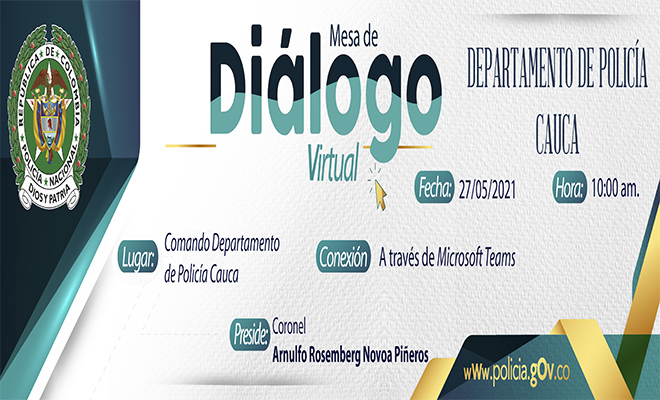 REPÚBLICA DE COLOMBIA
POLICÍA NACIONAL
DIOS Y PATRIA

Mesa de
Diálogo
Virtual

DEPARTAMENTO DE POLICÍA CAUCA

Fecha: 27/05/2021

Hora: 10:00 am.

Lugar: Comando Departamento de Policía Cauca

Conexión A través de Microsoft Teams

Preside: Coronel Arnulfo Rosemberg Novoa Piñeros

wWw.policia.gOv.co